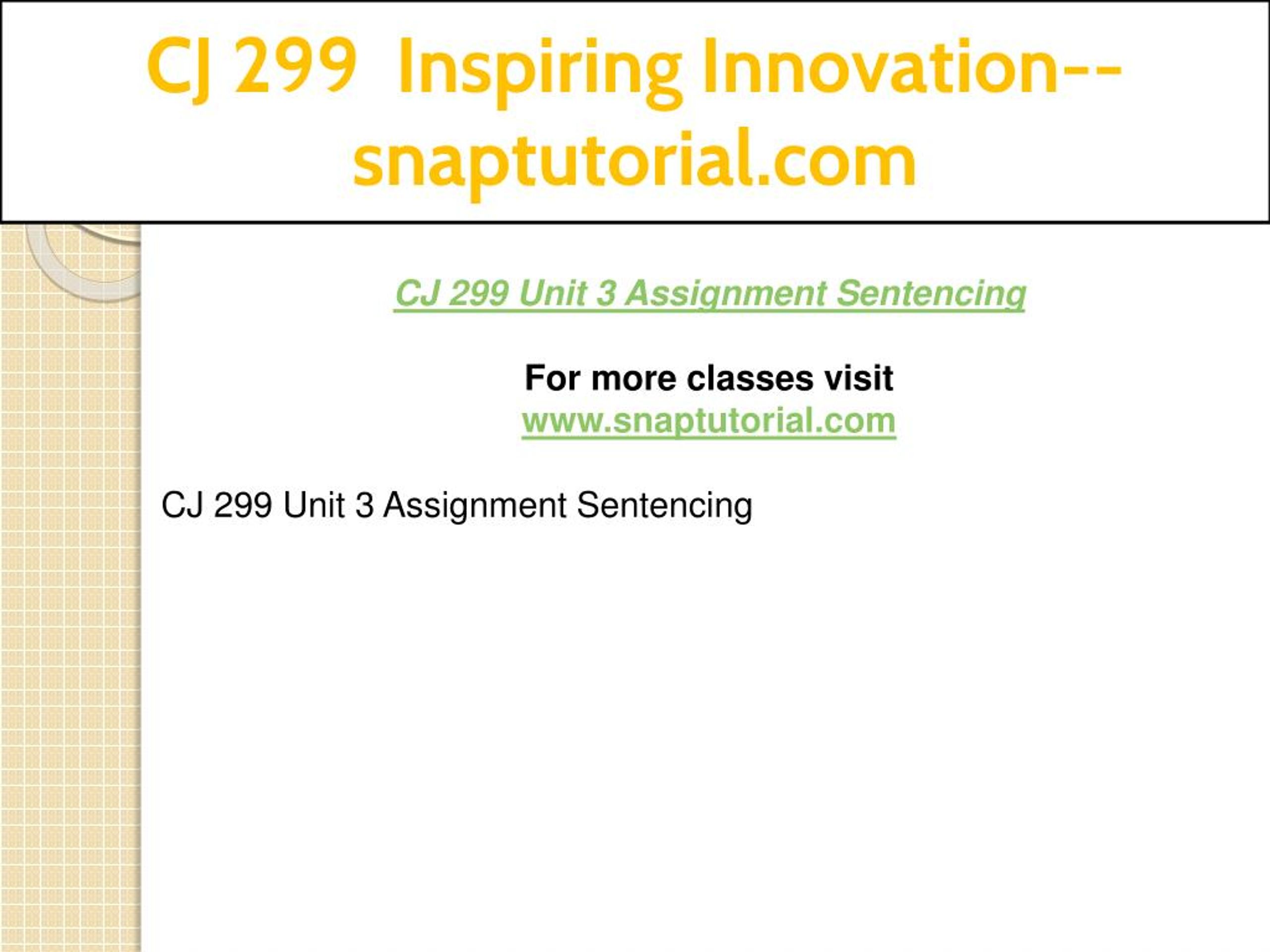 CJ 299 Inspiring Innovation--snaptutorial.com

CJ 299 Unit 3 Assignment Sentencing

For more classes visit
www.snaptutorial.com

CJ 299 Unit 3 Assignment Sentencing